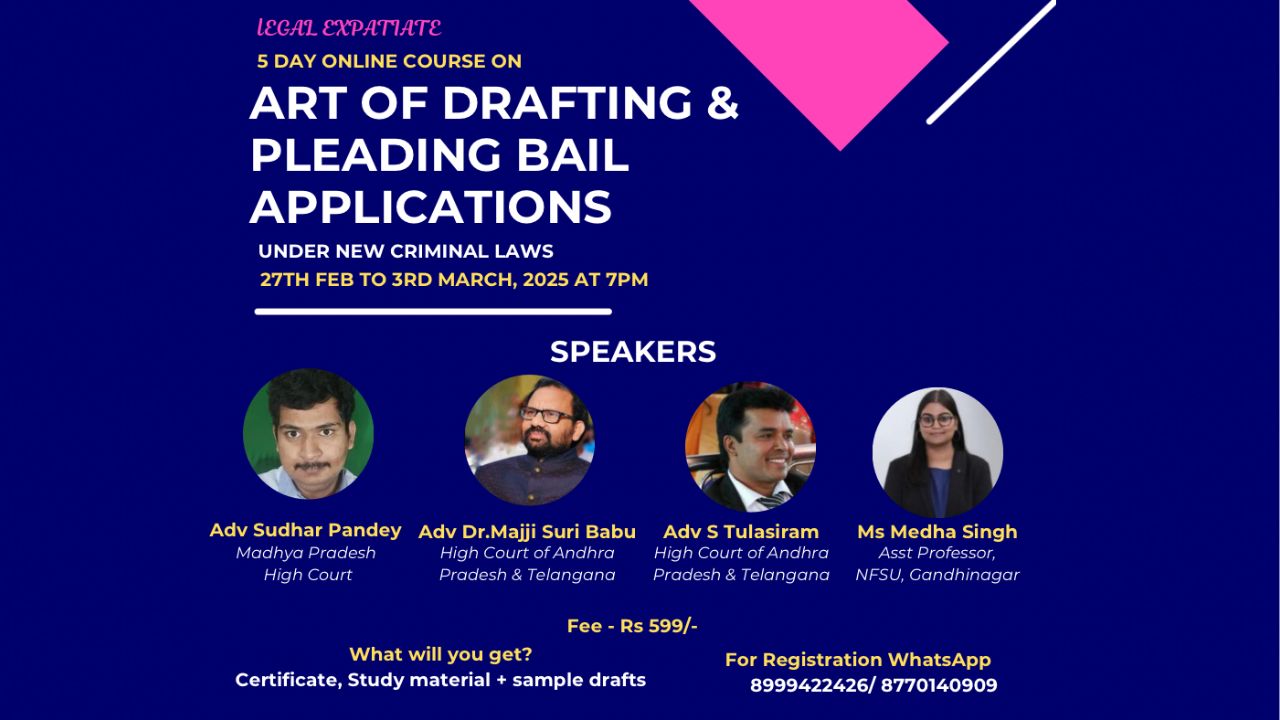 lEGAL EXPATIATE

5 DAY ONLINE COURSE ON

ART OF DRAFTING & PLEADING BAIL APPLICATIONS

UNDER NEW CRIMINAL LAWS

27TH FEB TO 3RD MARCH, 2025 AT 7PM

SPEAKERS

Adv Sudhar Pandey
Madhya Pradesh High Court

Adv Dr.Majji Suri Babu
High Court of Andhra Pradesh & Telangana

Adv S Tulasiram
High Court of Andhra Pradesh & Telangana

Ms Medha Singh
Asst Professor, NFSU, Gandhinagar

Fee - Rs 599/-

What will you get?
Certificate, Study material + sample drafts

For Registration WhatsApp
8999422426/ 8770140909